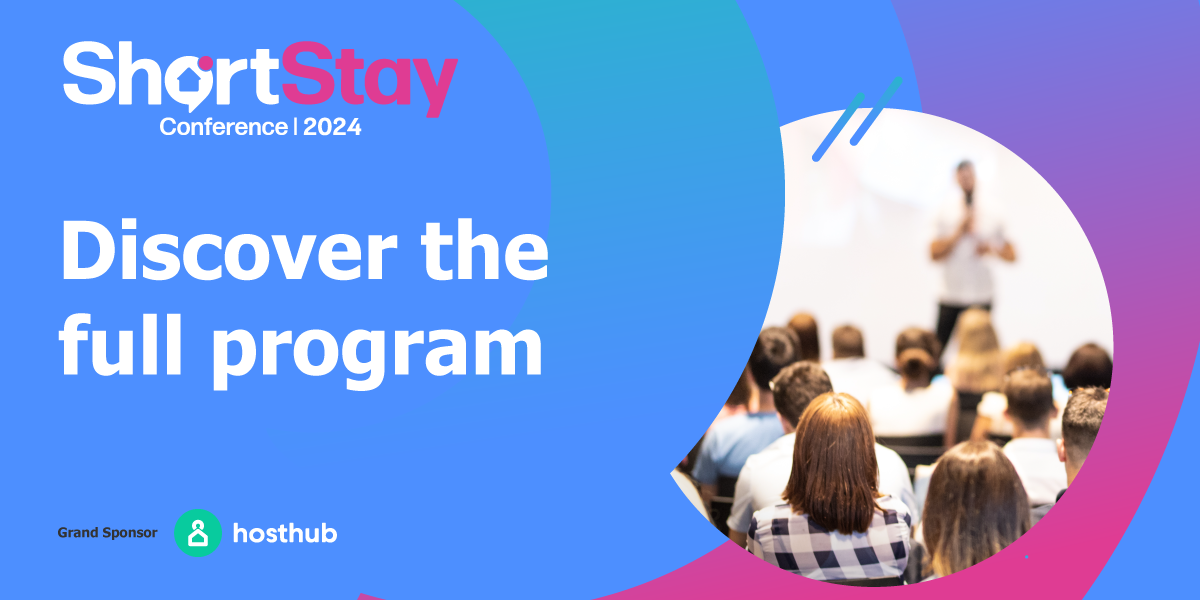 ShortStay
Conference | 2024

Discover the full program

Grand Sponsor hosthub